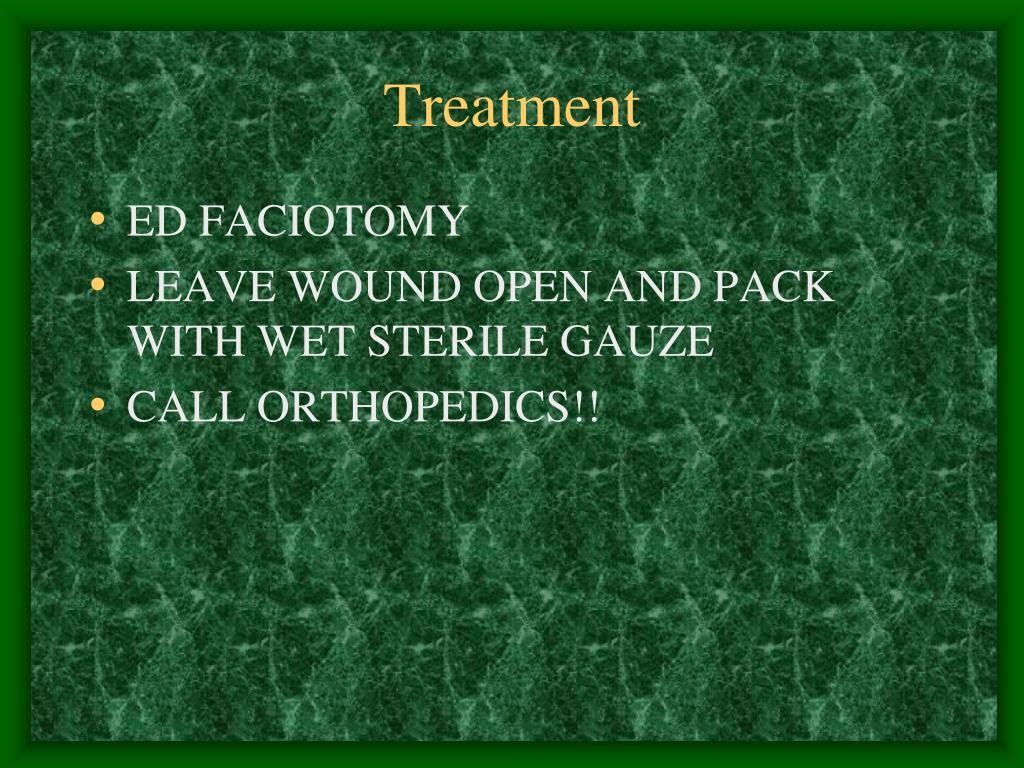 Treatment

• ED FACIOTOMY
• LEAVE WOUND OPEN AND PACK WITH WET STERILE GAUZE
• CALL ORTHOPEDICS!!